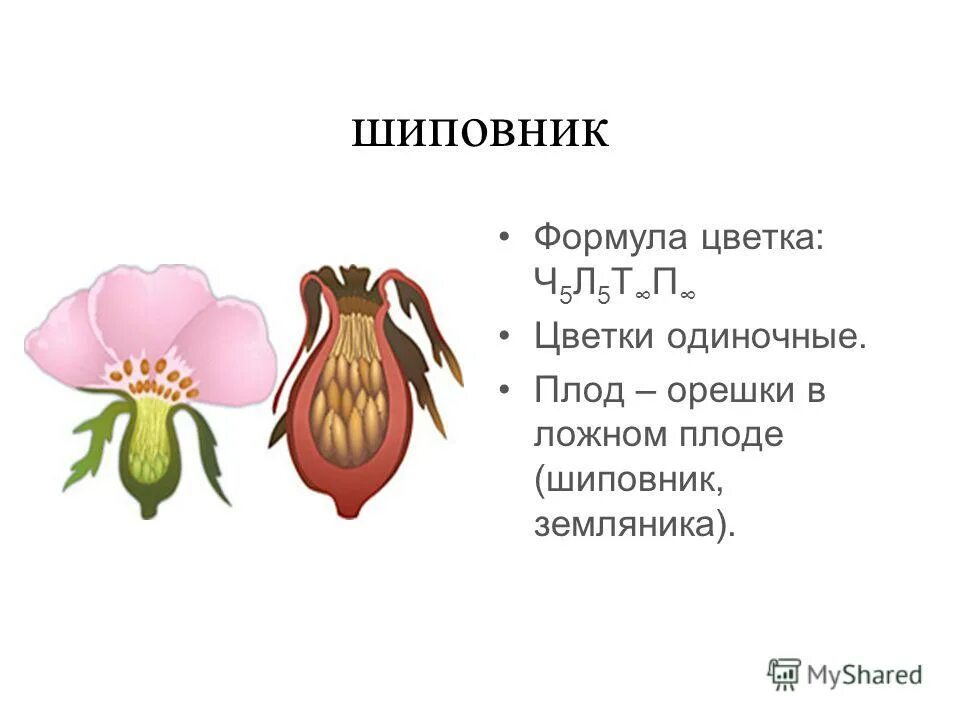 шиповник

• Формула цветка: $Ч_5Л_5Т_\infty П_\infty$
• Цветки одиночные.
• Плод – орешки в ложном плоде (шиповник, земляника).

MyShared